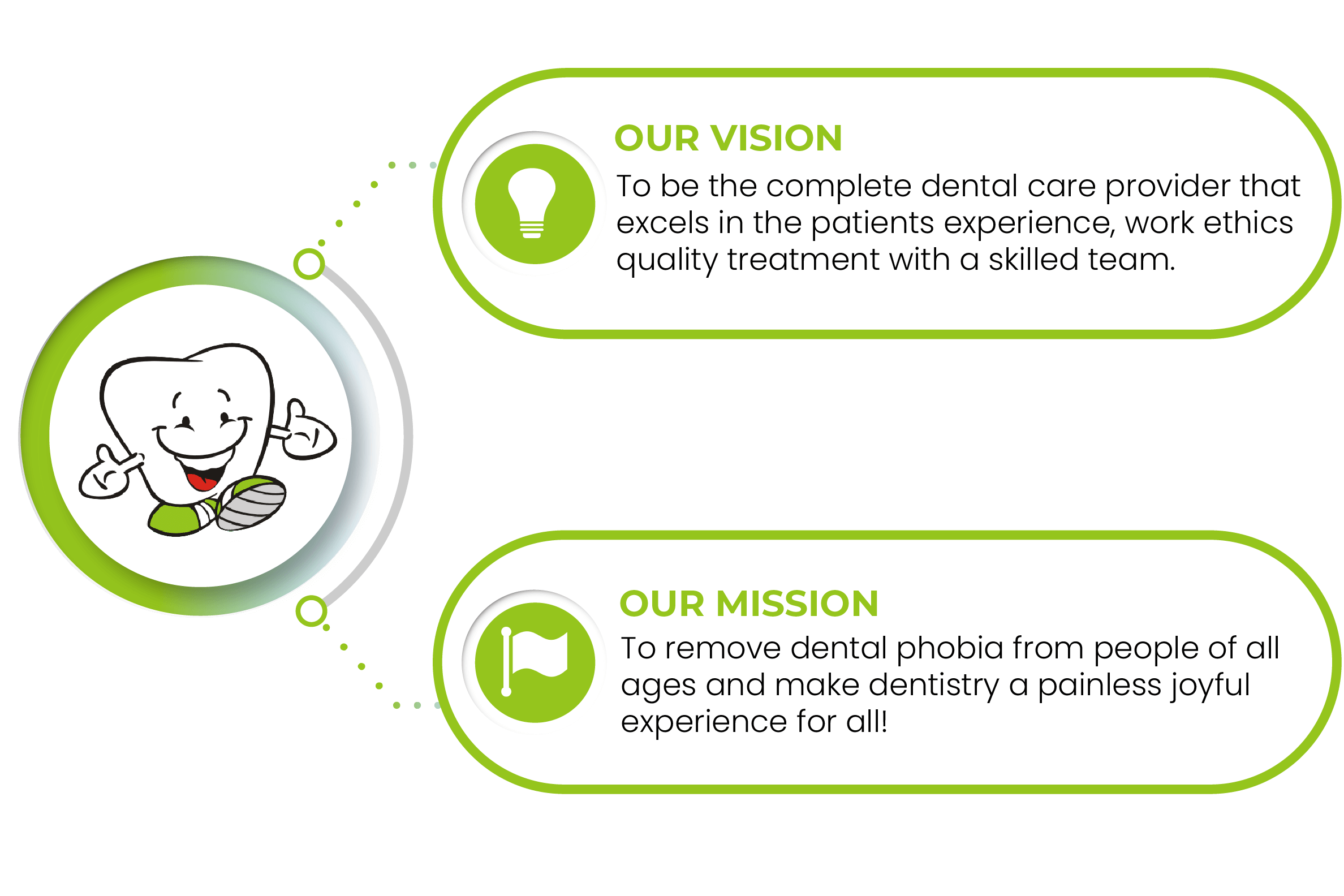 OUR VISION

To be the complete dental care provider that excels in the patients experience, work ethics quality treatment with a skilled team.

OUR MISSION

To remove dental phobia from people of all ages and make dentistry a painless joyful experience for all!